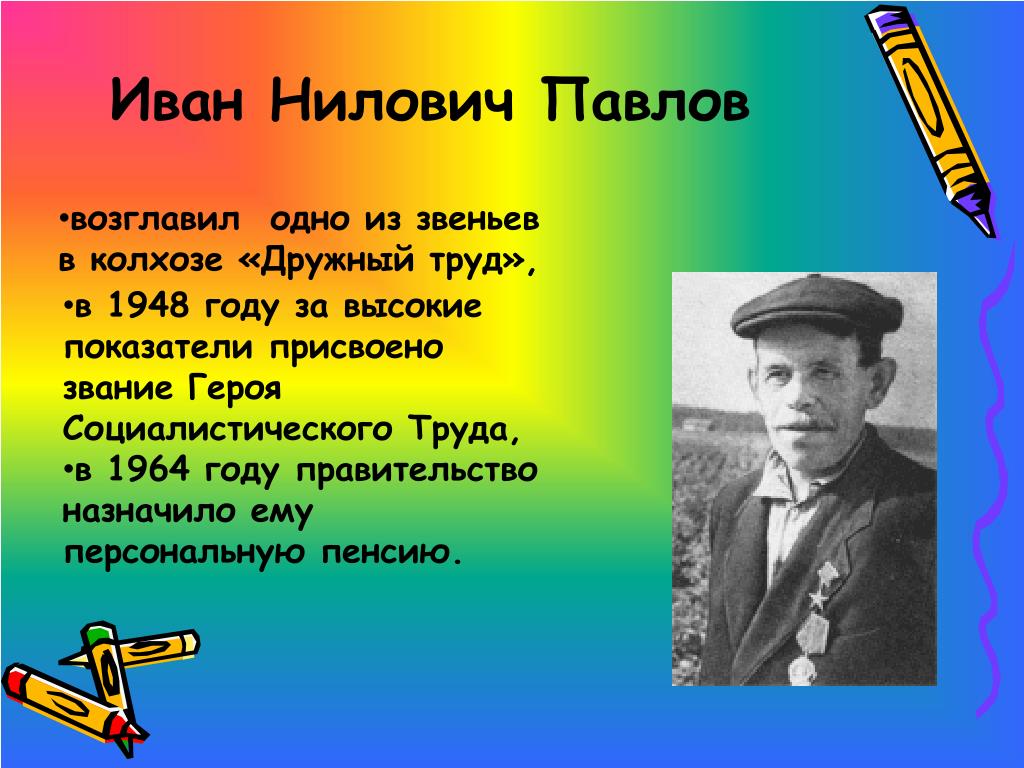 Иван Нилович Павлов

•возглавил  одно из звеньев в колхозе «Дружный труд»,

•в 1948 году за высокие показатели присвоено звание Героя Социалистического Труда,

•в 1964 году правительство назначило ему персональную пенсию.